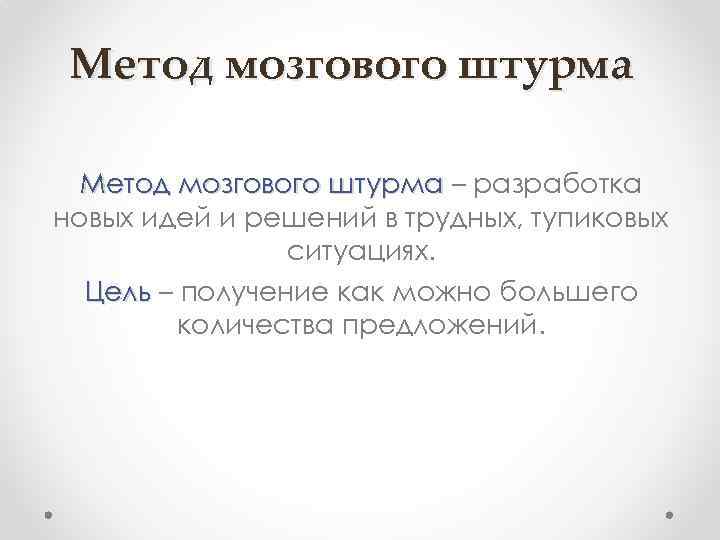 Метод мозгового штурма

Метод мозгового штурма – разработка новых идей и решений в трудных, тупиковых ситуациях.

Цель – получение как можно большего количества предложений.